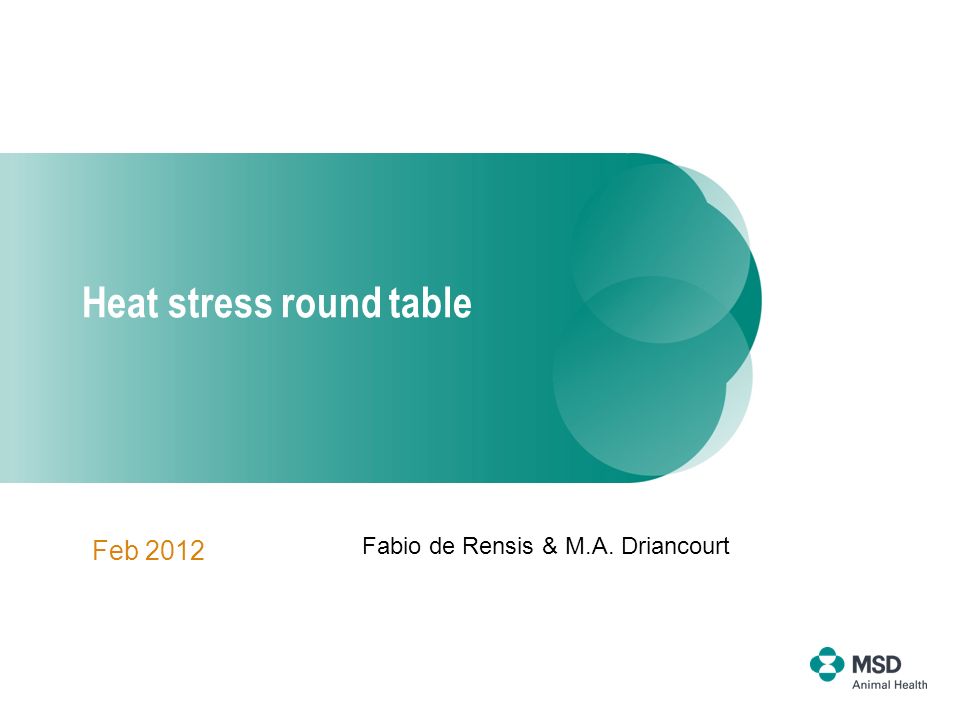 Heat stress round table

Feb 2012

Fabio de Rensis & M.A. Driancourt

MSD
Animal Health